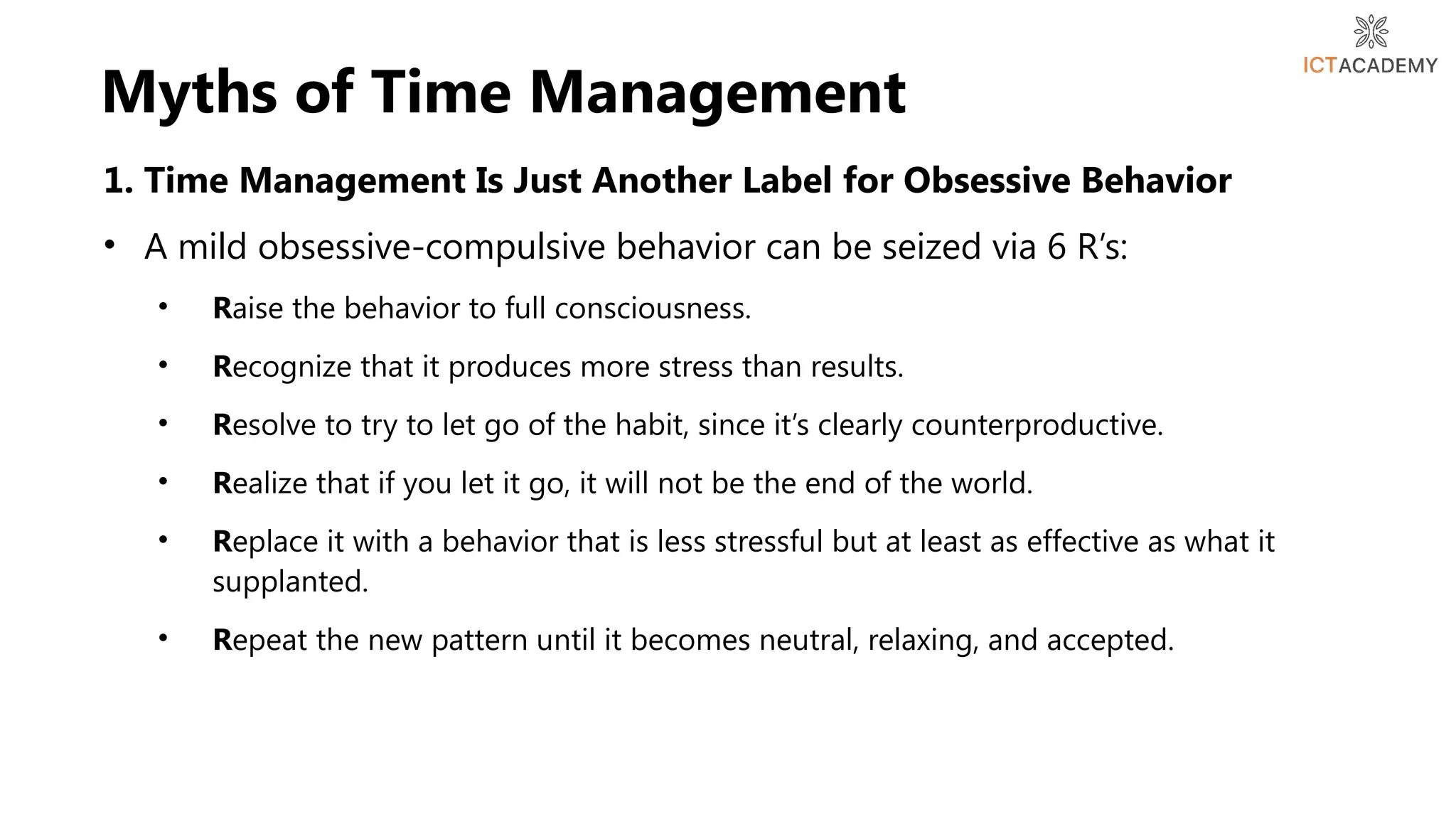 ICTACADEMY

Myths of Time Management

1. Time Management Is Just Another Label for Obsessive Behavior

• A mild obsessive-compulsive behavior can be seized via 6 R's:

• Raise the behavior to full consciousness.

• Recognize that it produces more stress than results.

• Resolve to try to let go of the habit, since it's clearly counterproductive.

• Realize that if you let it go, it will not be the end of the world.

• Replace it with a behavior that is less stressful but at least as effective as what it supplanted.

• Repeat the new pattern until it becomes neutral, relaxing, and accepted.